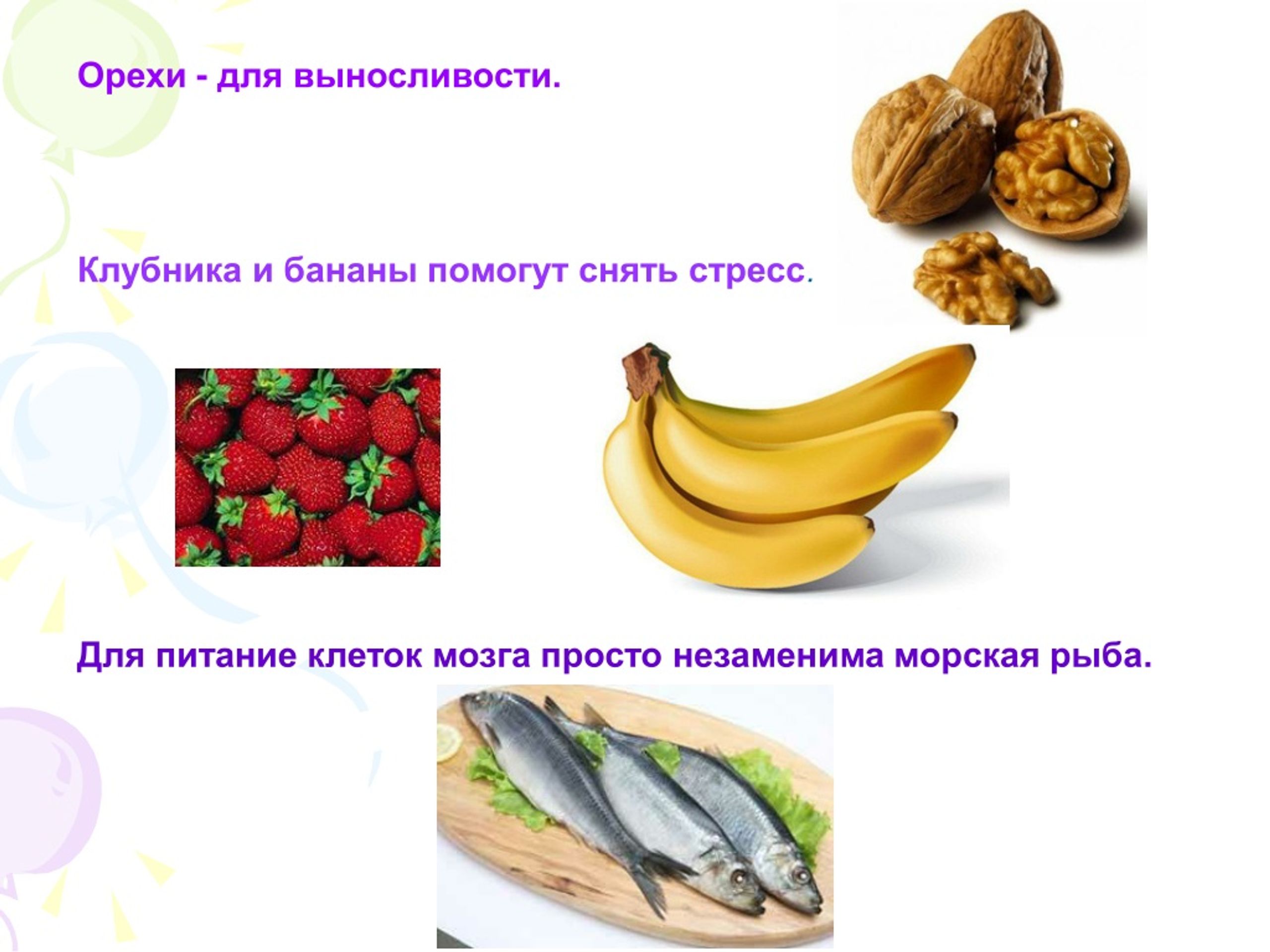 Орехи - для выносливости.

Клубника и бананы помогут снять стресс.

Для питание клеток мозга просто незаменима морская рыба.